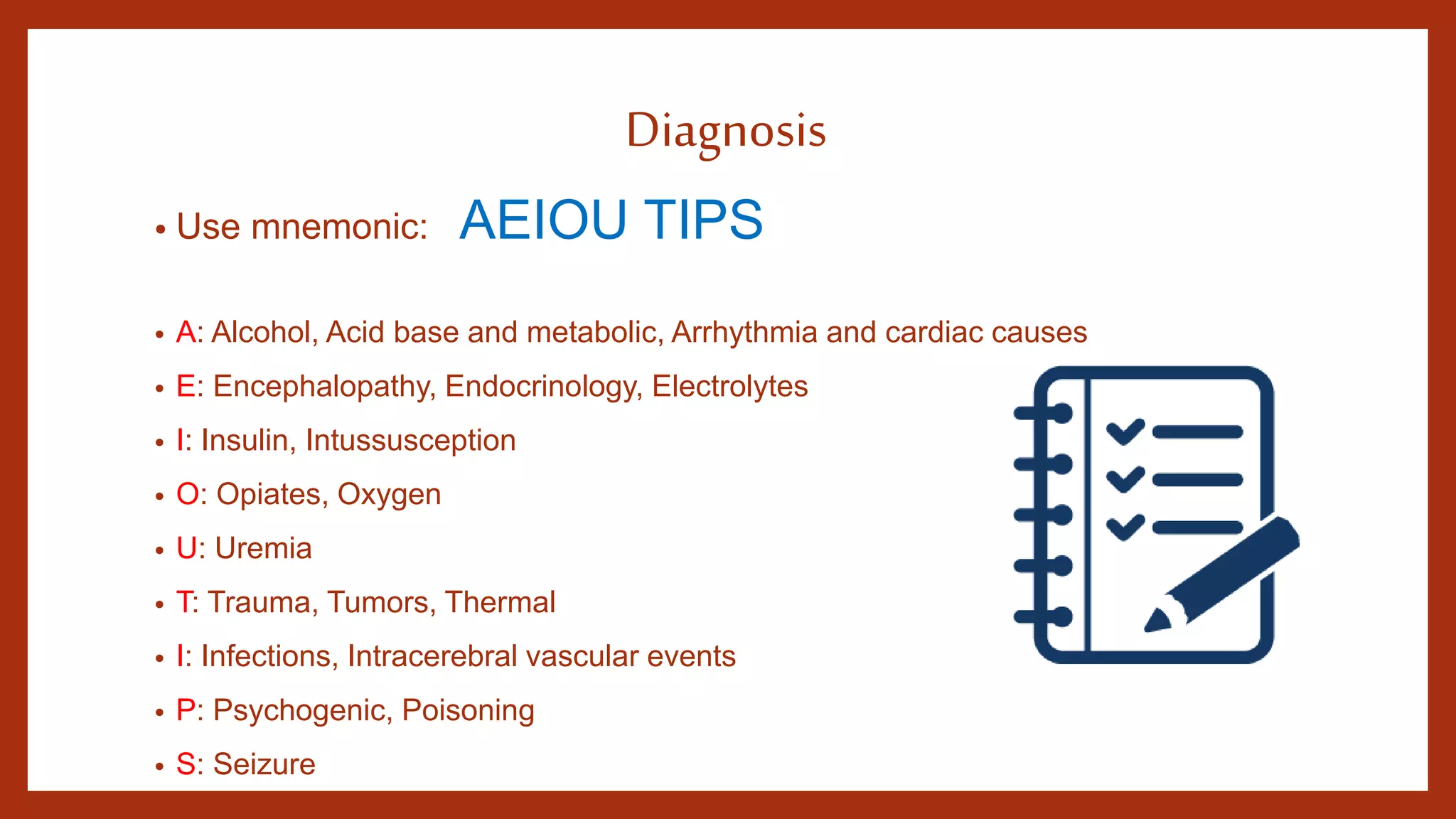 Diagnosis

• Use mnemonic: AEIOU TIPS

• A: Alcohol, Acid base and metabolic, Arrhythmia and cardiac causes
• E: Encephalopathy, Endocrinology, Electrolytes
• I: Insulin, Intussusception
• O: Opiates, Oxygen
• U: Uremia
• T: Trauma, Tumors, Thermal
• I: Infections, Intracerebral vascular events
• P: Psychogenic, Poisoning
• S: Seizure